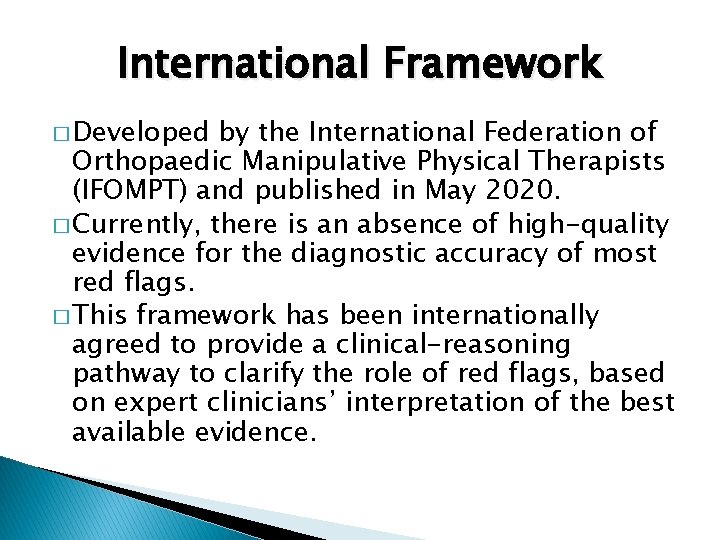 International Framework

□ Developed by the International Federation of Orthopaedic Manipulative Physical Therapists (IFOMPT) and published in May 2020.

□ Currently, there is an absence of high-quality evidence for the diagnostic accuracy of most red flags.

□ This framework has been internationally agreed to provide a clinical-reasoning pathway to clarify the role of red flags, based on expert clinicians' interpretation of the best available evidence.